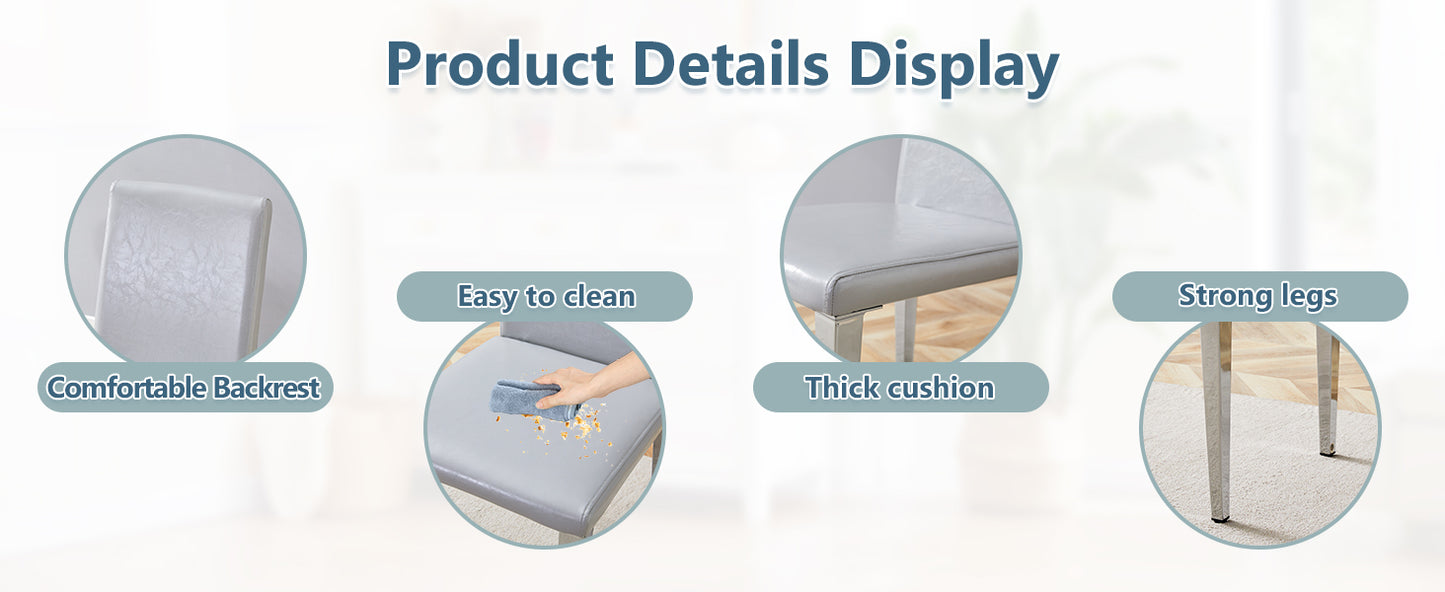 Product Details Display

Comfortable Backrest

Easy to clean

Thick cushion

Strong legs